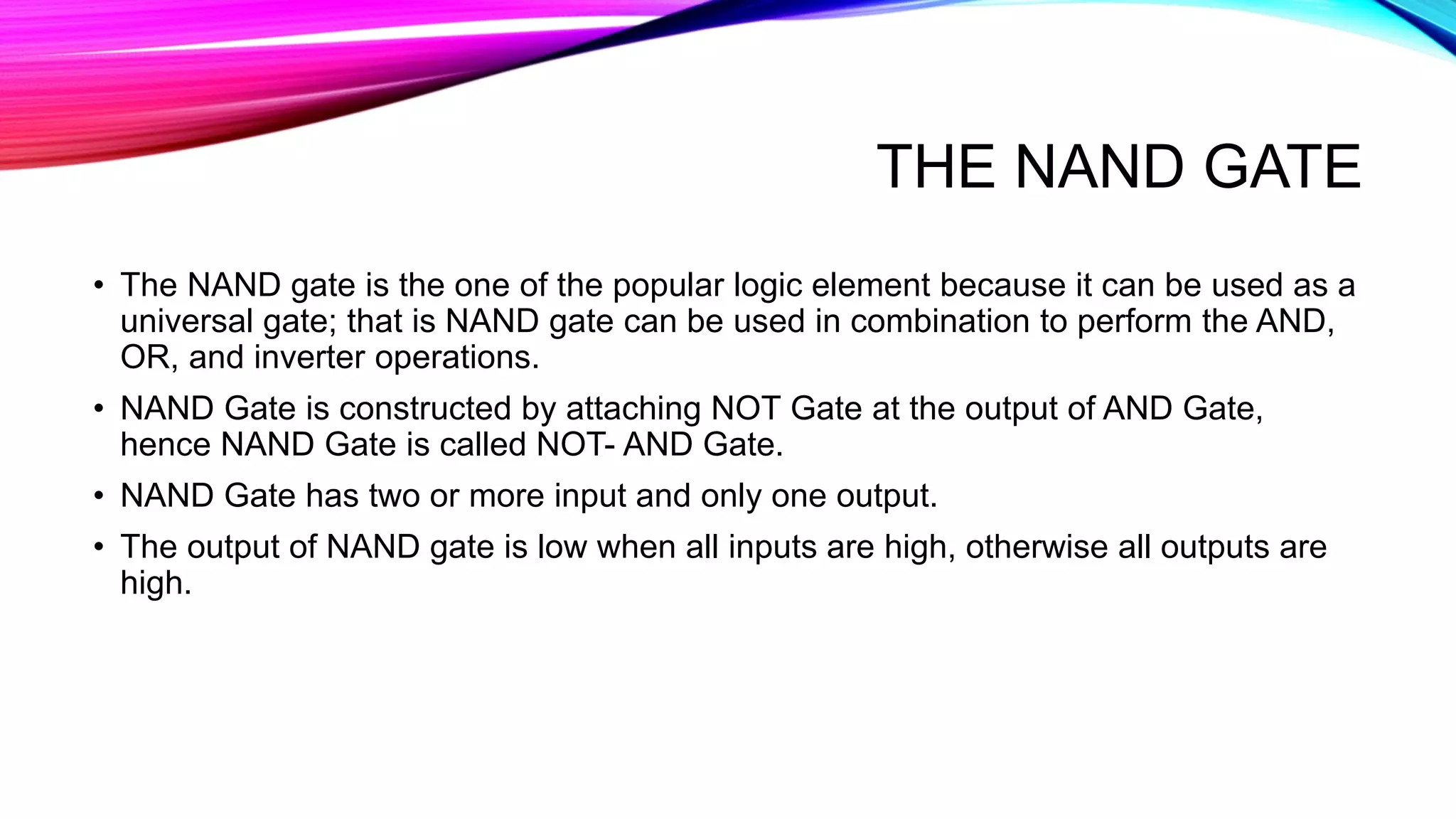 THE NAND GATE

• The NAND gate is the one of the popular logic element because it can be used as a universal gate; that is NAND gate can be used in combination to perform the AND, OR, and inverter operations.

• NAND Gate is constructed by attaching NOT Gate at the output of AND Gate, hence NAND Gate is called NOT- AND Gate.

• NAND Gate has two or more input and only one output.

• The output of NAND gate is low when all inputs are high, otherwise all outputs are high.